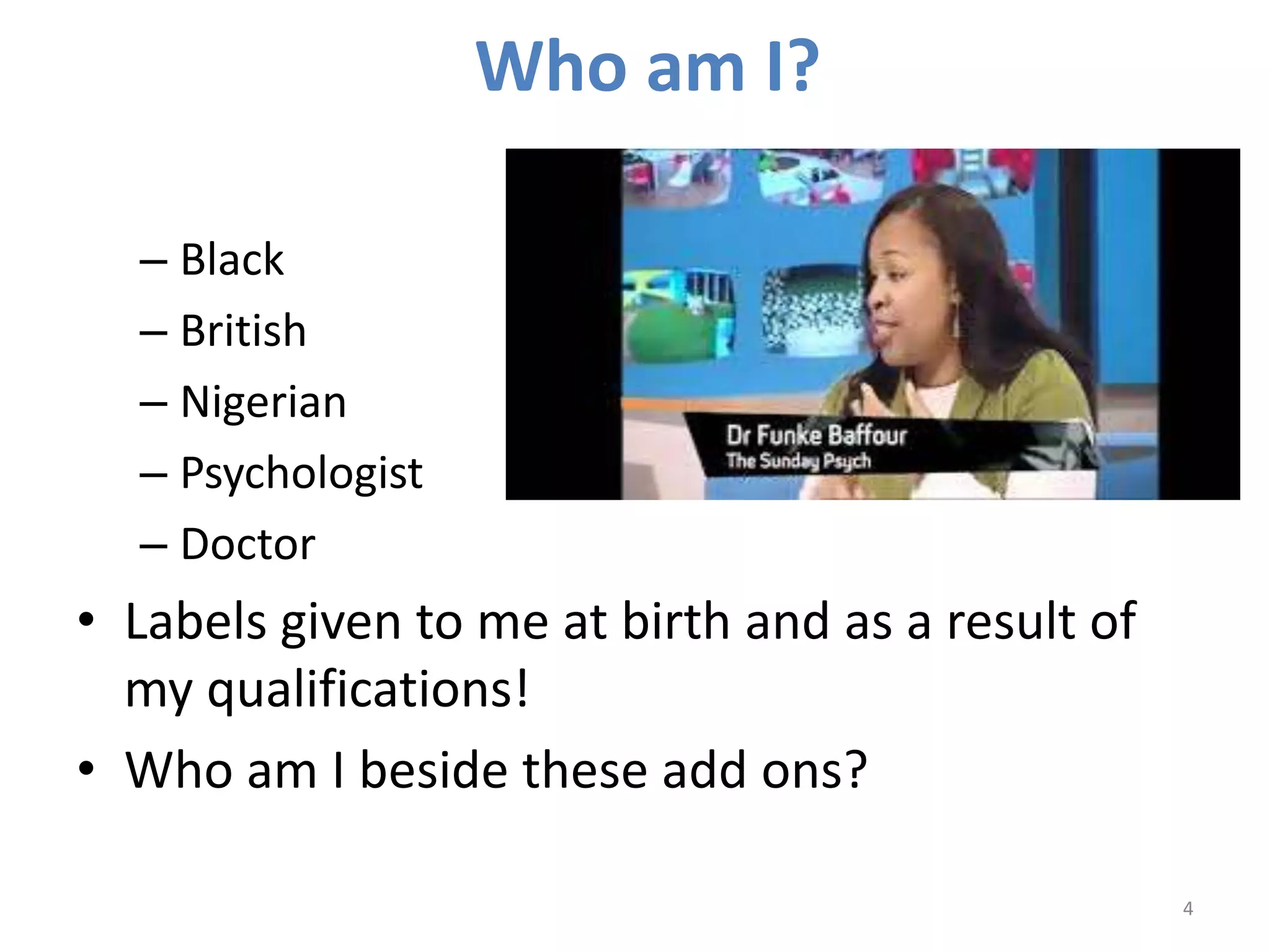 Who am I?

– Black
– British
– Nigerian
– Psychologist
– Doctor

Dr Funke Baffour
The Sunday Psych

• Labels given to me at birth and as a result of my qualifications!
• Who am I beside these add ons?

4